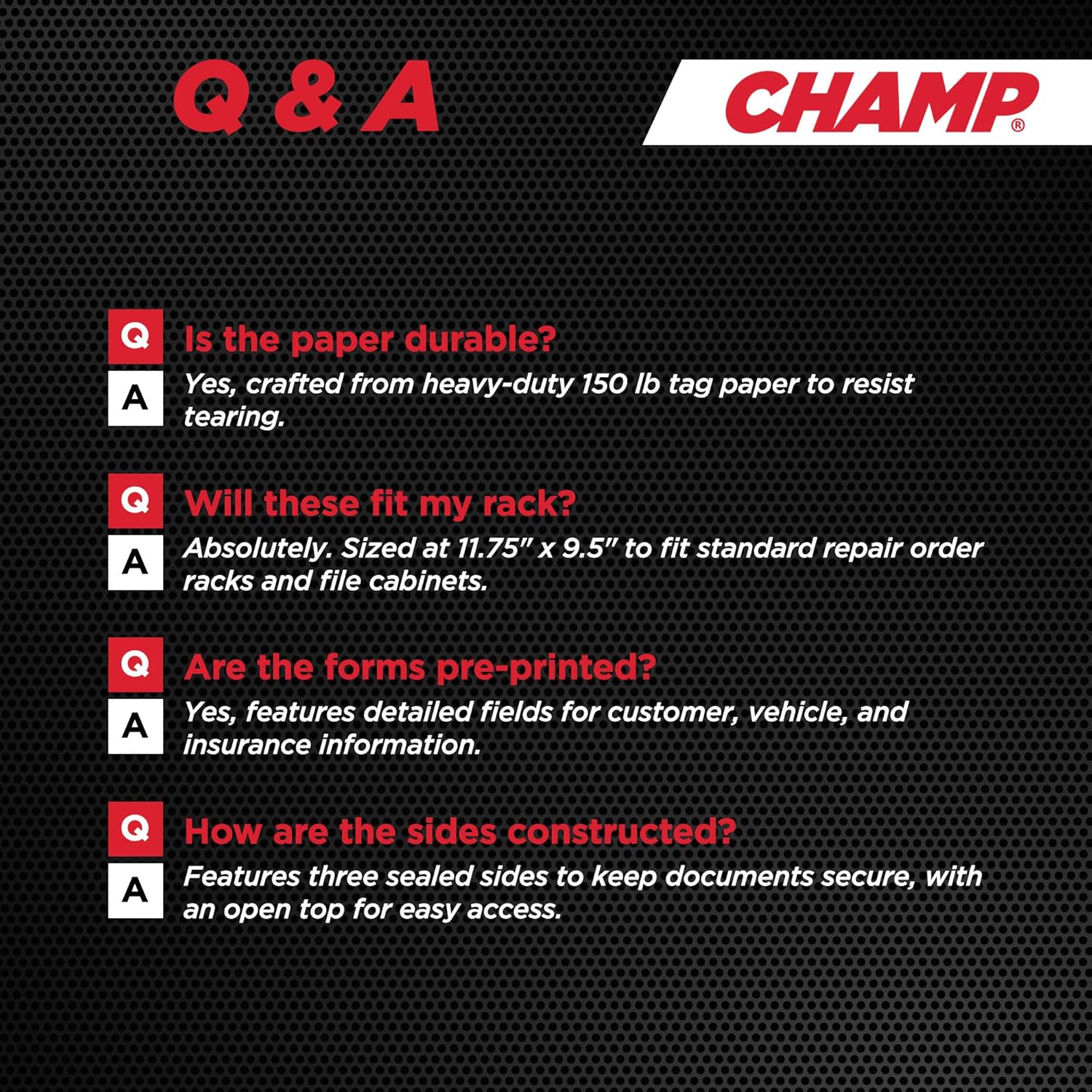 Q & A

CHAMP®

Q Is the paper durable?

A Yes, crafted from heavy-duty 150 lb tag paper to resist tearing.

Q Will these fit my rack?

A Absolutely. Sized at 11.75" x 9.5" to fit standard repair order racks and file cabinets.

Q Are the forms pre-printed?

A Yes, features detailed fields for customer, vehicle, and insurance information.

Q How are the sides constructed?

A Features three sealed sides to keep documents secure, with an open top for easy access.